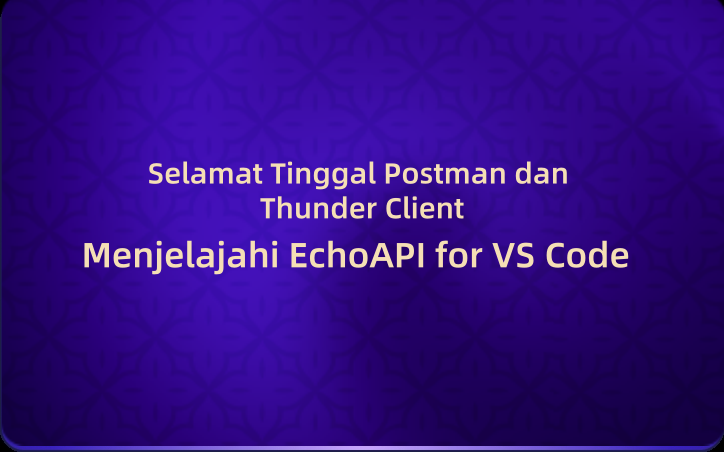 Selamat Tinggal Postman dan Thunder Client

Menjelajahi EchoAPI for VS Code